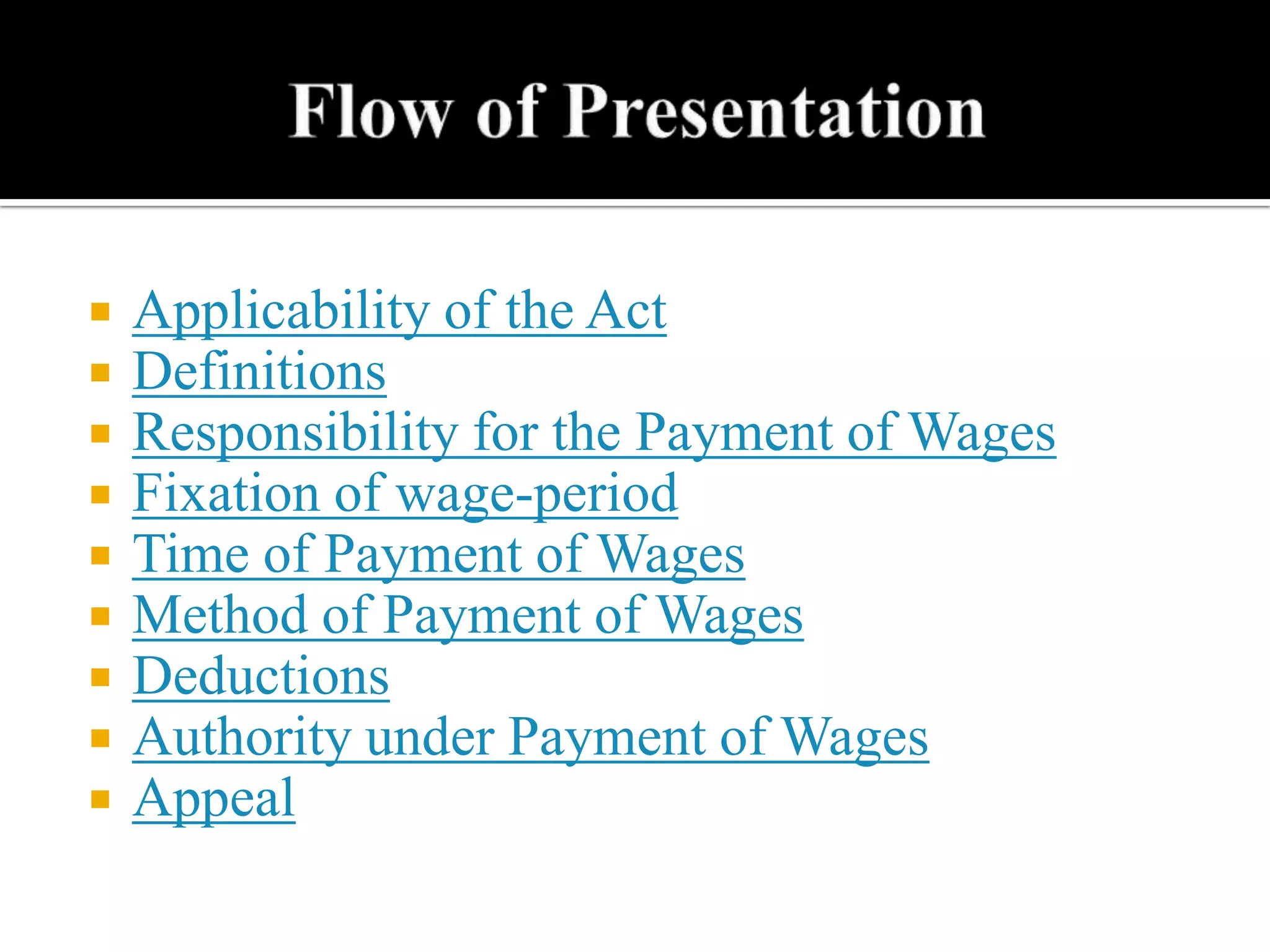 Flow of Presentation

- Applicability of the Act
- Definitions
- Responsibility for the Payment of Wages
- Fixation of wage-period
- Time of Payment of Wages
- Method of Payment of Wages
- Deductions
- Authority under Payment of Wages
- Appeal